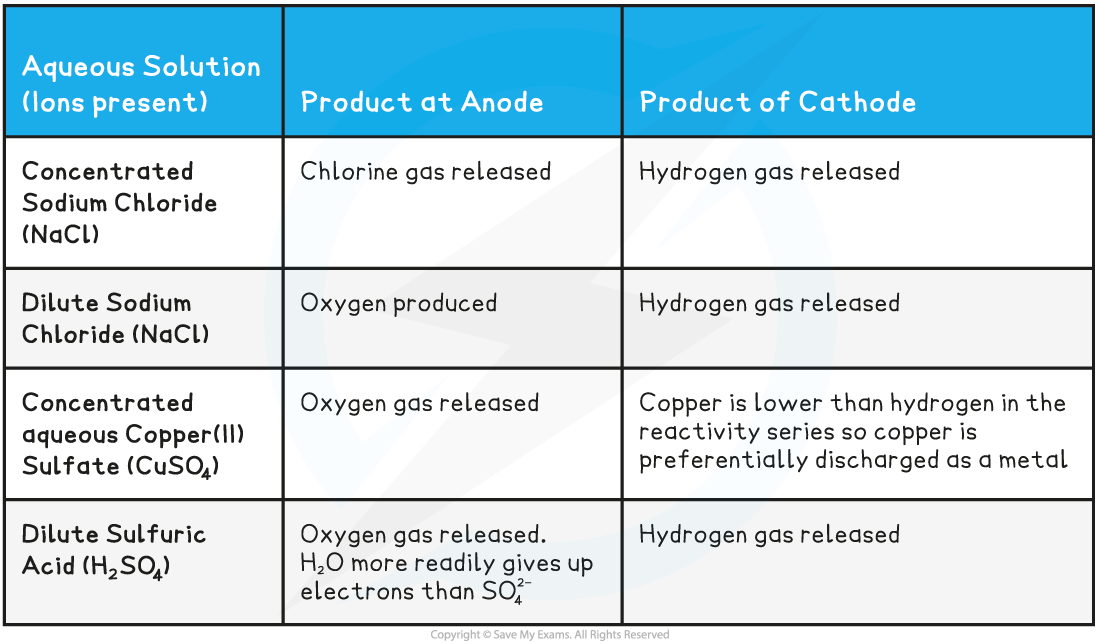 | Aqueous Solution (Ions present) | Product at Anode | Product of Cathode |
|---|---|---|
| Concentrated Sodium Chloride (NaCl) | Chlorine gas released | Hydrogen gas released |
| Dilute Sodium Chloride (NaCl) | Oxygen produced | Hydrogen gas released |
| Concentrated aqueous Copper(II) Sulfate ($CuSO_4$) | Oxygen gas released | Copper is lower than hydrogen in the reactivity series so copper is preferentially discharged as a metal |
| Dilute Sulfuric Acid ($H_2SO_4$) | Oxygen gas released. $H_2O$ more readily gives up electrons than $SO_4^{2-}$ | Hydrogen gas released |

Copyright © Save My Exams. All Rights Reserved